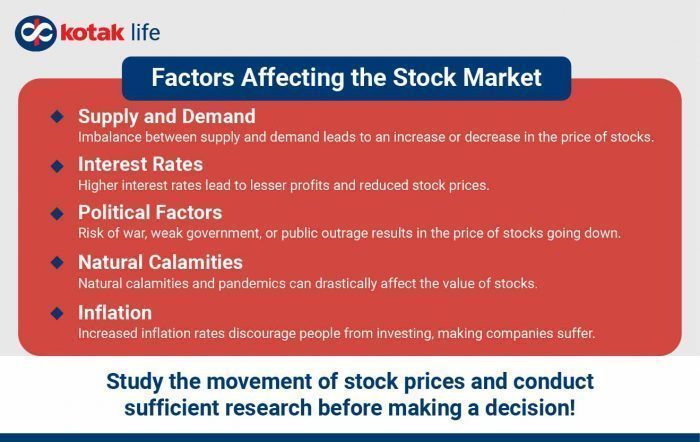 kotak life

Factors Affecting the Stock Market

Supply and Demand
Imbalance between supply and demand leads to an increase or decrease in the price of stocks.

Interest Rates
Higher interest rates lead to lesser profits and reduced stock prices.

Political Factors
Risk of war, weak government, or public outrage results in the price of stocks going down.

Natural Calamities
Natural calamities and pandemics can drastically affect the value of stocks.

Inflation
Increased inflation rates discourage people from investing, making companies suffer.

Study the movement of stock prices and conduct sufficient research before making a decision!